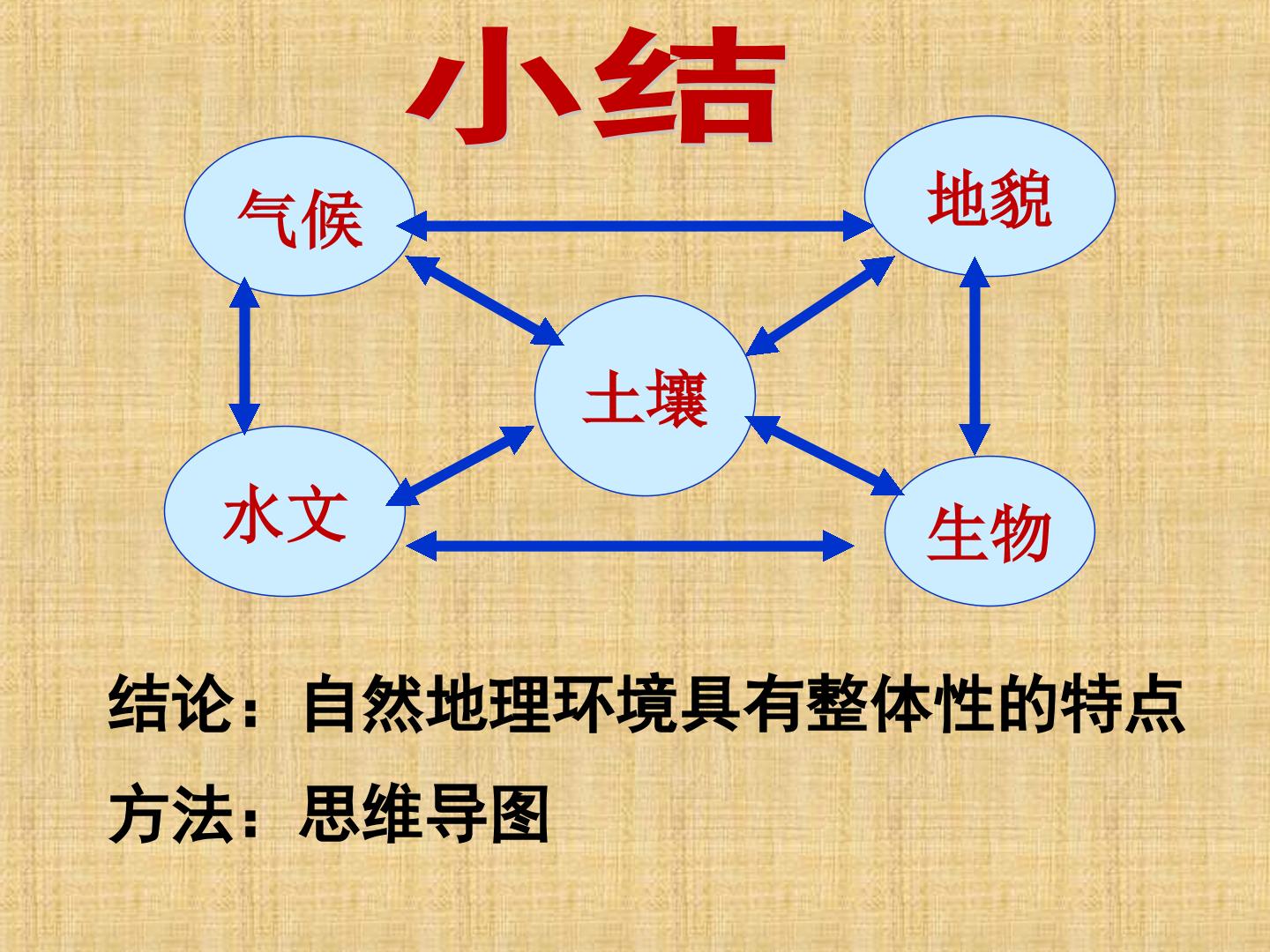 小结

气候

地貌

土壤

水文

生物

结论：自然地理环境具有整体性的特点

方法：思维导图